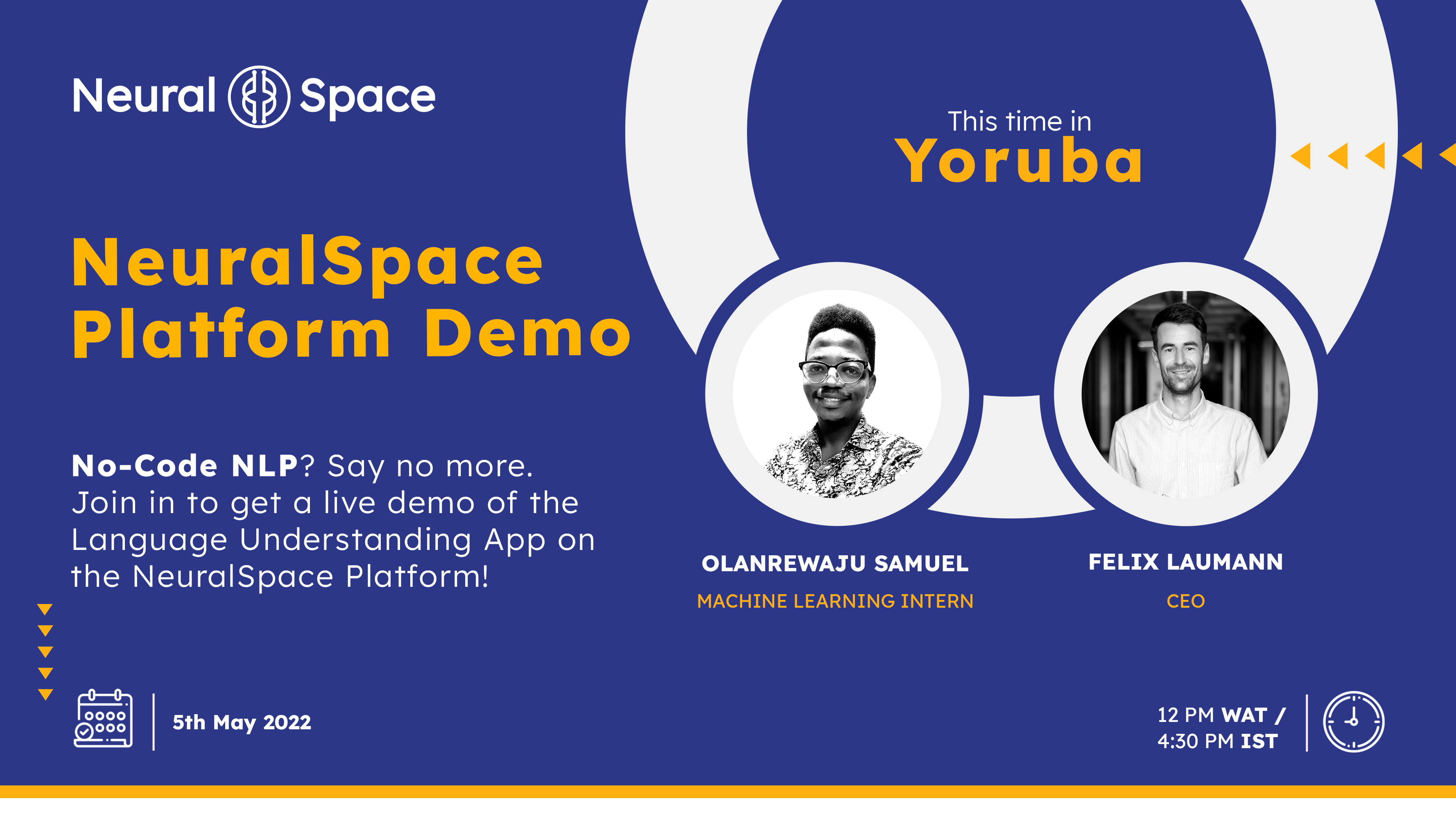 Neural Space

This time in
Yoruba

NeuralSpace Platform Demo

No-Code NLP? Say no more. Join in to get a live demo of the Language Understanding App on the NeuralSpace Platform!

OLANREWAJU SAMUEL
MACHINE LEARNING INTERN

FELIX LAUMANN
CEO

5th May 2022

12 PM WAT / 4:30 PM IST